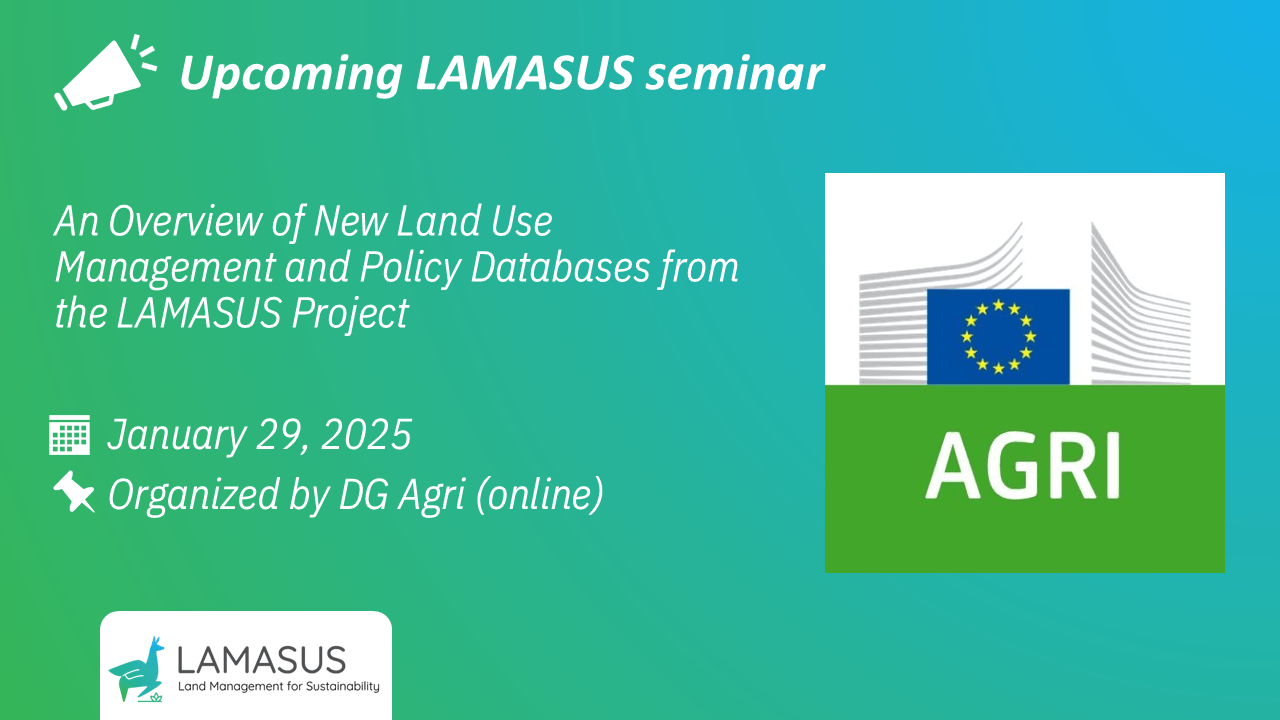 Upcoming LAMASUS seminar

An Overview of New Land Use Management and Policy Databases from the LAMASUS Project

January 29, 2025

Organized by DG Agri (online)

AGRI

LAMASUS
Land Management for Sustainability